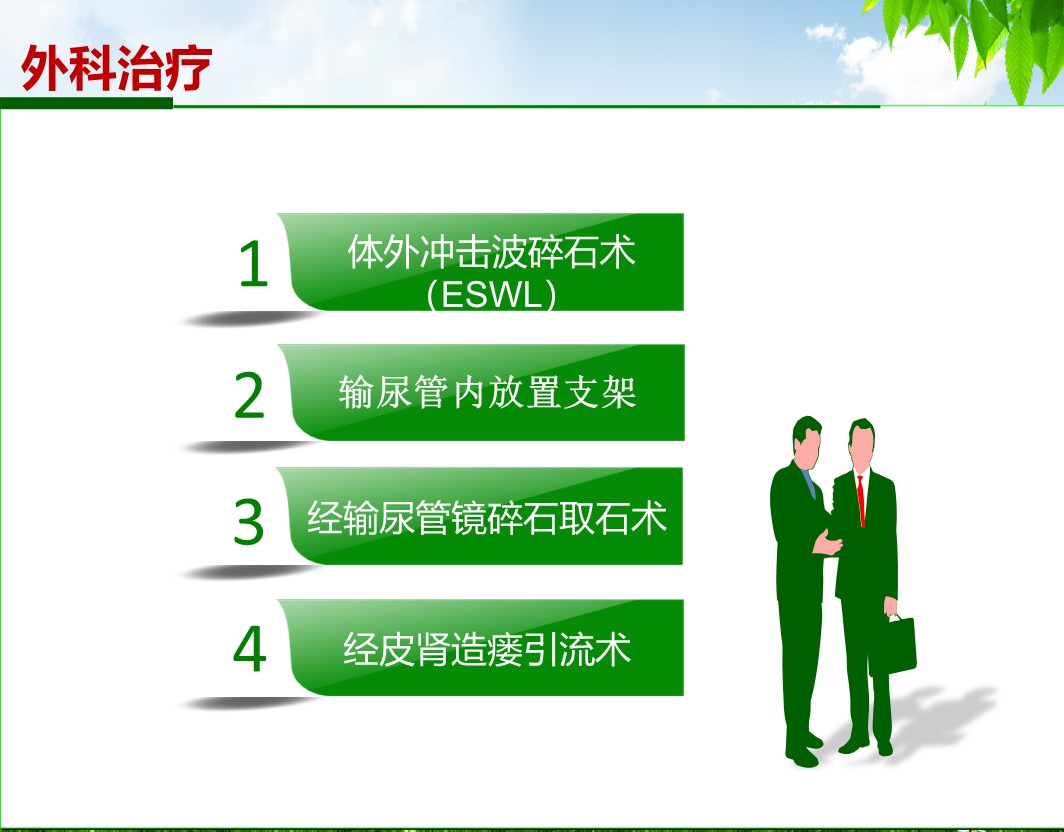 外科治疗

1 体外冲击波碎石术（ESWL）

2 输尿管内放置支架

3 经输尿管镜碎石取石术

4 经皮肾造瘘引流术